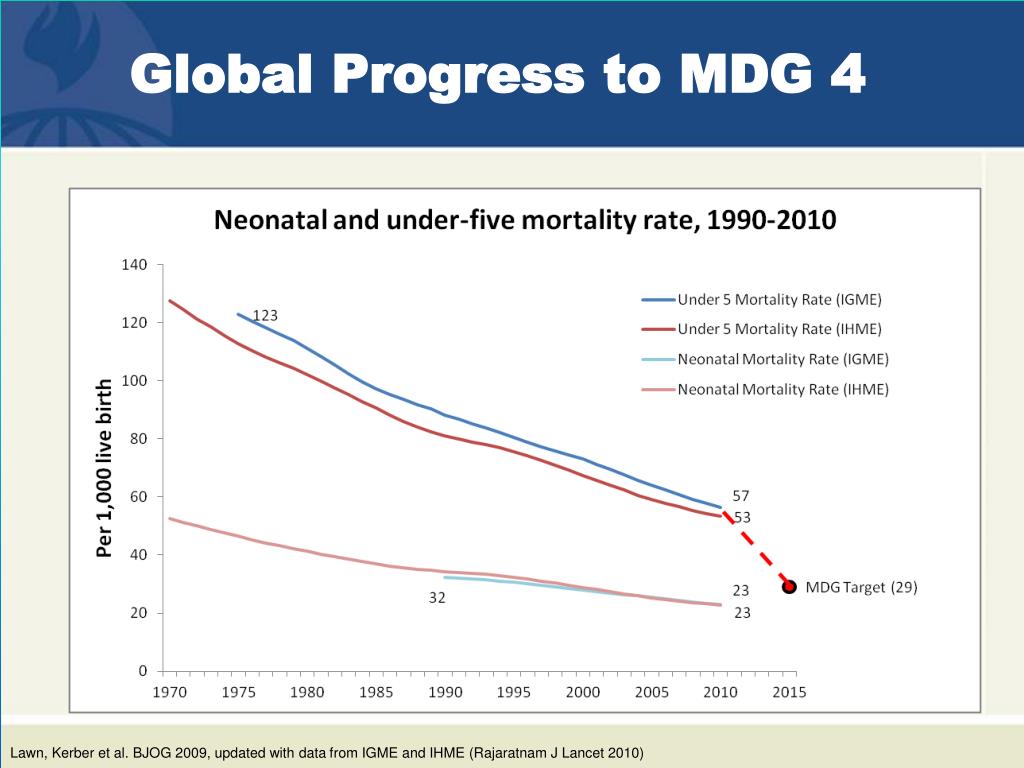 Global Progress to MDG 4

Neonatal and under-five mortality rate, 1990-2010

Per 1,000 live birth

140
120
100
80
60
40
20
0

1970 1975 1980 1985 1990 1995 2000 2005 2010 2015

Under 5 Mortality Rate (IGME)
Under 5 Mortality Rate (IHME)
Neonatal Mortality Rate (IGME)
Neonatal Mortality Rate (IHME)

123
57
53
32
23
23
MDG Target (29)

Lawn, Kerber et al. BJOG 2009, updated with data from IGME and IHME (Rajaratnam J Lancet 2010)